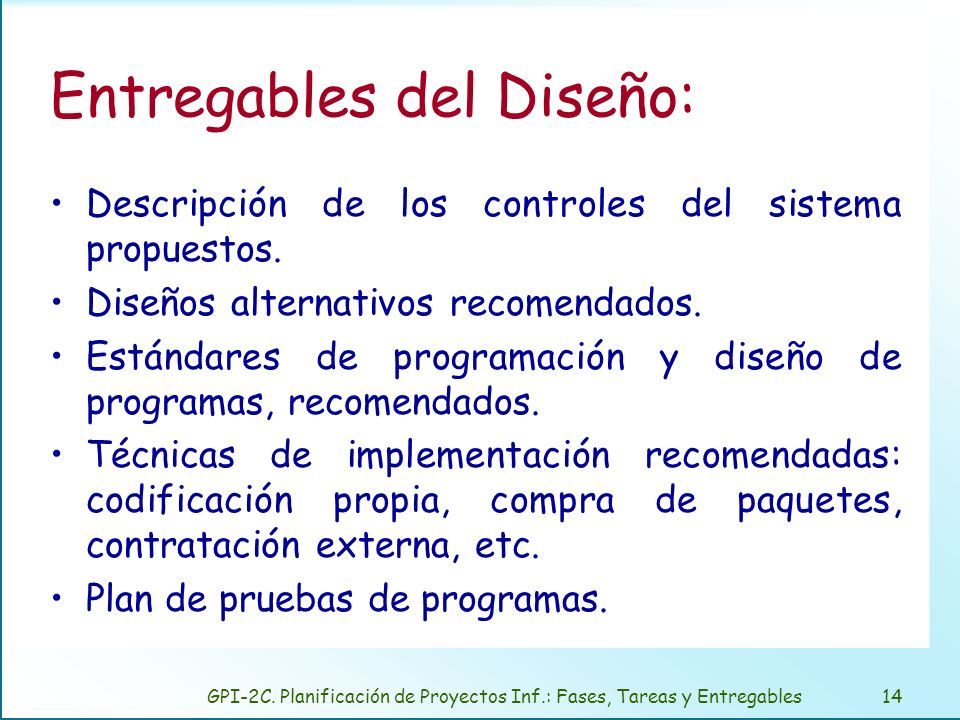 Entregables del Diseño:

• Descripción de los controles del sistema propuestos.

• Diseños alternativos recomendados.

• Estándares de programación y diseño de programas, recomendados.

• Técnicas de implementación recomendadas: codificación propia, compra de paquetes, contratación externa, etc.

• Plan de pruebas de programas.

GPI-2C. Planificación de Proyectos Inf.: Fases, Tareas y Entregables 14